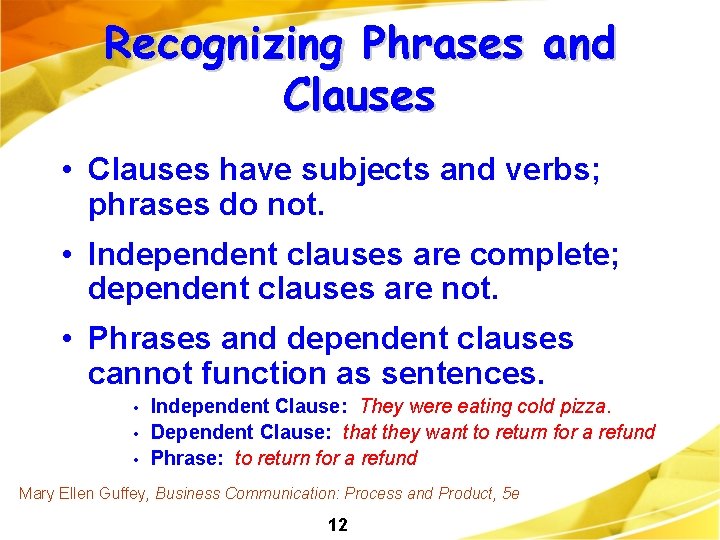 Recognizing Phrases and Clauses

• Clauses have subjects and verbs; phrases do not.

• Independent clauses are complete; dependent clauses are not.

• Phrases and dependent clauses cannot function as sentences.

• Independent Clause: They were eating cold pizza.
• Dependent Clause: that they want to return for a refund
• Phrase: to return for a refund

Mary Ellen Guffey, Business Communication: Process and Product, 5e

12